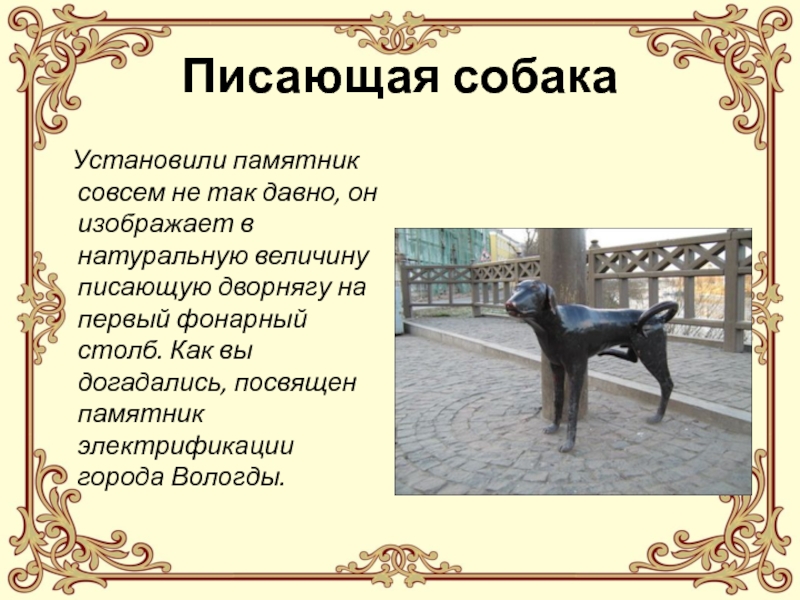 Писающая собака

Установили памятник совсем не так давно, он изображает в натуральную величину писающую дворнягу на первый фонарный столб. Как вы догадались, посвящен памятник электрификации города Вологды.